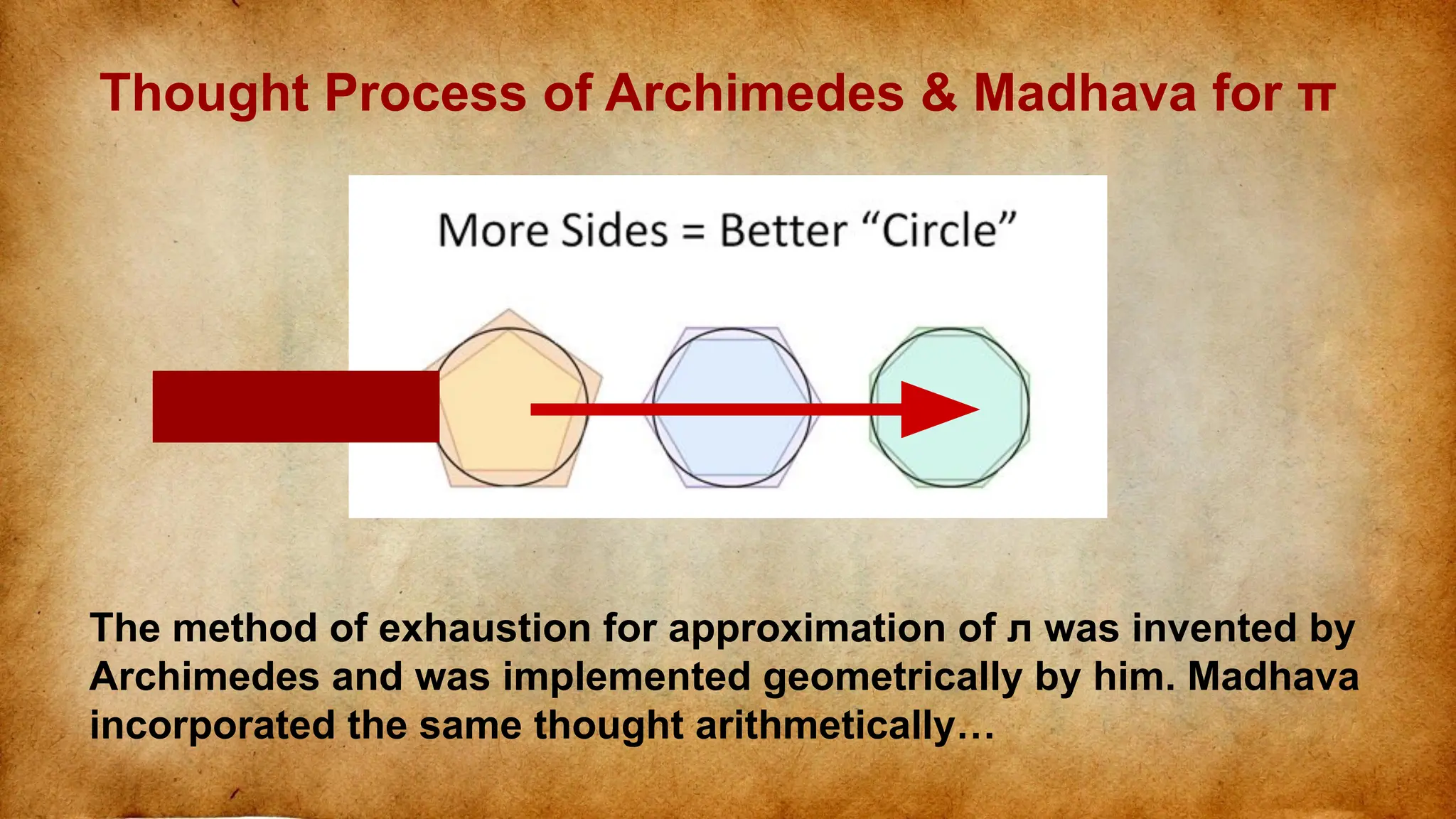 Thought Process of Archimedes & Madhava for π

More Sides = Better “Circle”

The method of exhaustion for approximation of л was invented by Archimedes and was implemented geometrically by him. Madhava incorporated the same thought arithmetically…